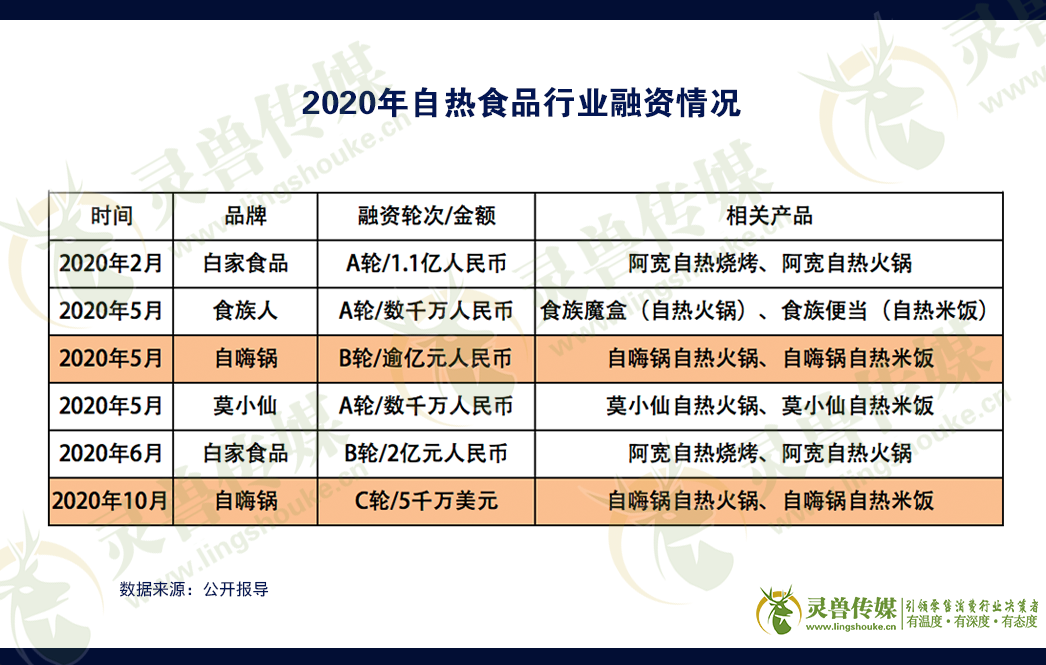 2020年自热食品行业融资情况

| 时间 | 品牌 | 融资轮次/金额 | 相关产品 |
|---|---|---|---|
| 2020年2月 | 白家食品 | A轮/1.1亿人民币 | 阿宽自热烧烤、阿宽自热火锅 |
| 2020年5月 | 食族人 | A轮/数千万人民币 | 食族魔盒（自热火锅）、食族便当（自热米饭） |
| 2020年5月 | 自嗨锅 | B轮/逾亿元人民币 | 自嗨锅自热火锅、自嗨锅自热米饭 |
| 2020年5月 | 莫小仙 | A轮/数千万人民币 | 莫小仙自热火锅、莫小仙自热米饭 |
| 2020年6月 | 白家食品 | B轮/2亿元人民币 | 阿宽自热烧烤、阿宽自热火锅 |
| 2020年10月 | 自嗨锅 | C轮/5千万美元 | 自嗨锅自热火锅、自嗨锅自热米饭 |

数据来源：公开报导

灵兽传媒 www.lingshouke.cn 引领零售消费行业决策者 有温度·有深度·有态度

灵兽传媒 www.lingshouke.cn